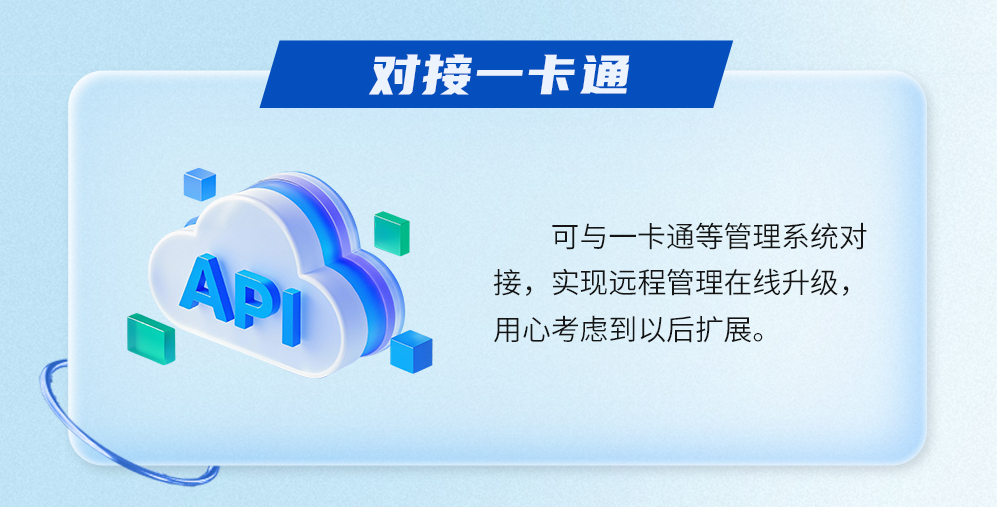 对接一卡通

API

可与一卡通等管理系统对接，实现远程管理在线升级，用心考虑到以后扩展。